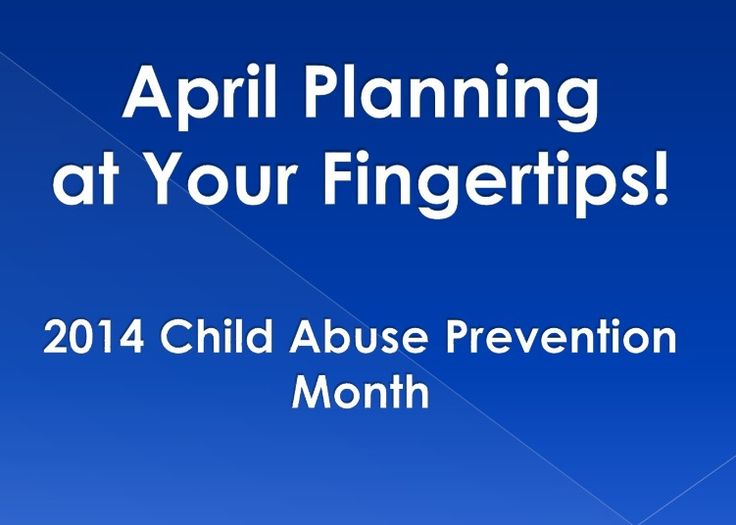 April Planning at Your Fingertips!

2014 Child Abuse Prevention Month